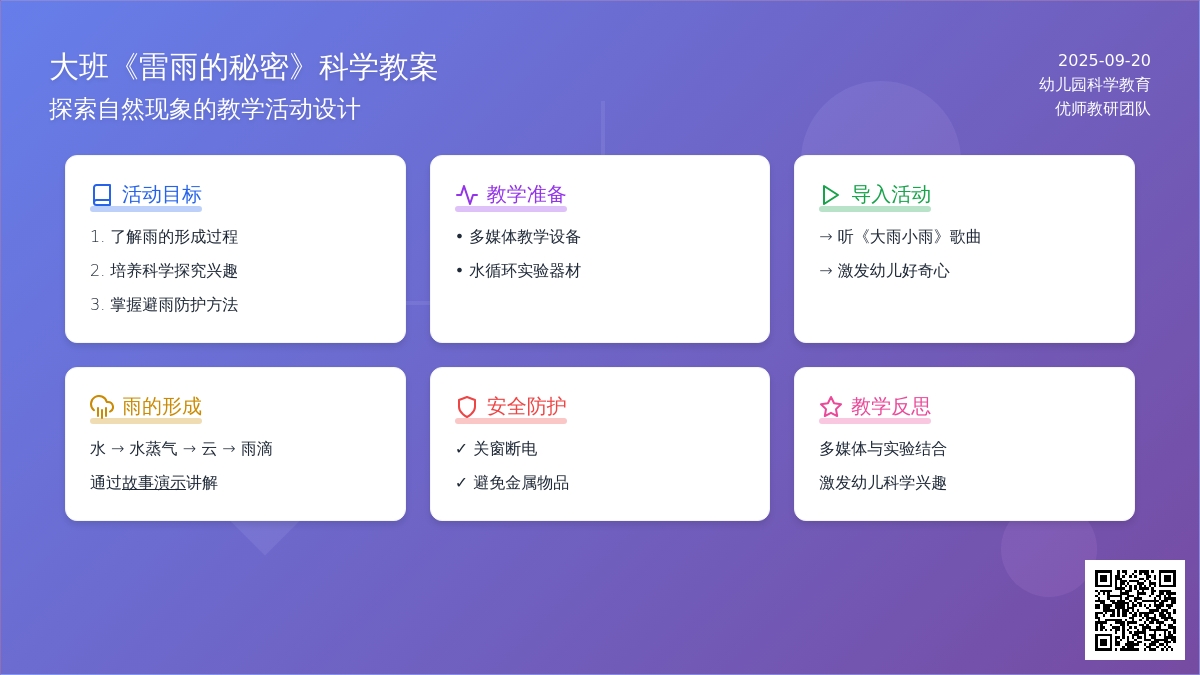 大班《雷雨的秘密》科学教案
探索自然现象的教学活动设计

2025-09-20
幼儿园科学教育
优师教研团队

活动目标
1. 了解雨的形成过程
2. 培养科学探究兴趣
3. 掌握避雨防护方法

教学准备
• 多媒体教学设备
• 水循环实验器材

导入活动
→ 听《大雨小雨》歌曲
→ 激发幼儿好奇心

雨的形成
水 → 水蒸气 → 云 → 雨滴
通过故事演示讲解

安全防护
✓ 关窗断电
✓ 避免金属物品

教学反思
多媒体与实验结合
激发幼儿科学兴趣